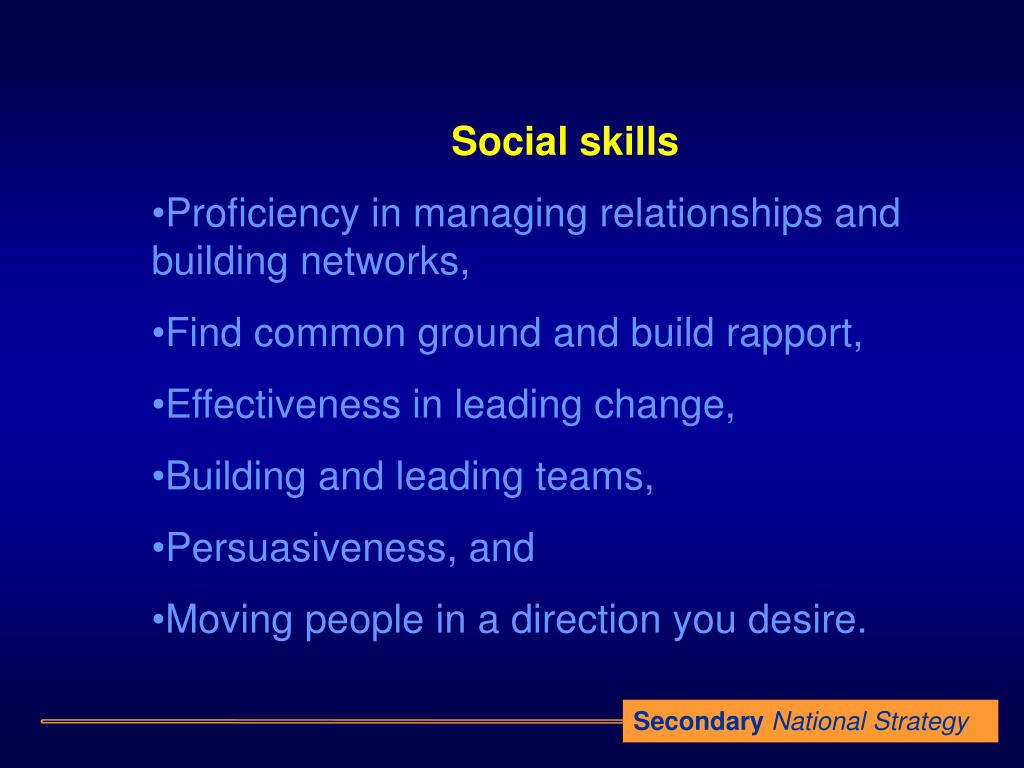 Social skills

•Proficiency in managing relationships and building networks,

•Find common ground and build rapport,

•Effectiveness in leading change,

•Building and leading teams,

•Persuasiveness, and

•Moving people in a direction you desire.

Secondary National Strategy